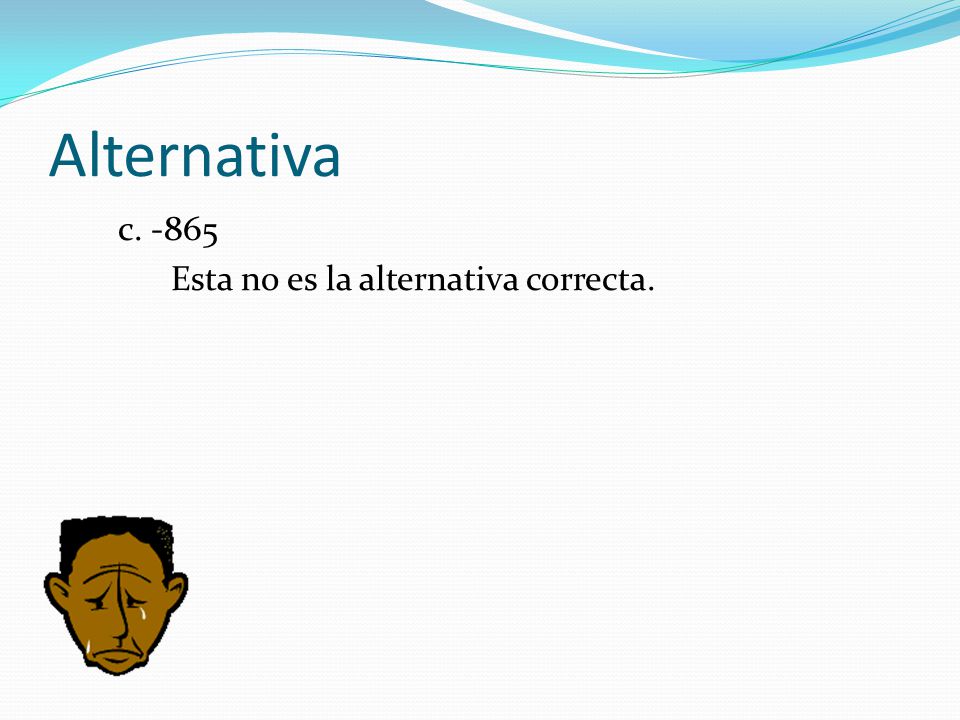 Alternativa

c. -865

Esta no es la alternativa correcta.